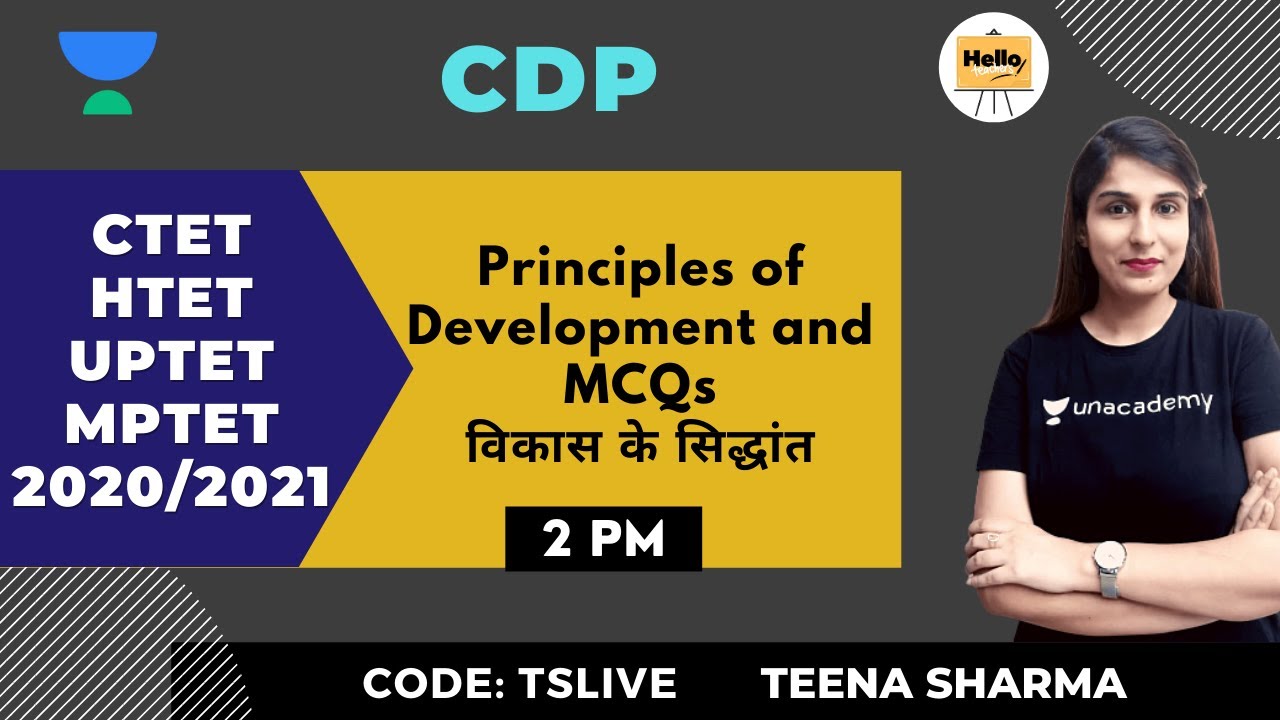 CDP

Hello Teachers

CTET
HTET
UPTET
MPTET
2020/2021

Principles of Development and MCQs
विकास के सिद्धांत

2 PM

unacademy

CODE: TSLIVE TEENA SHARMA